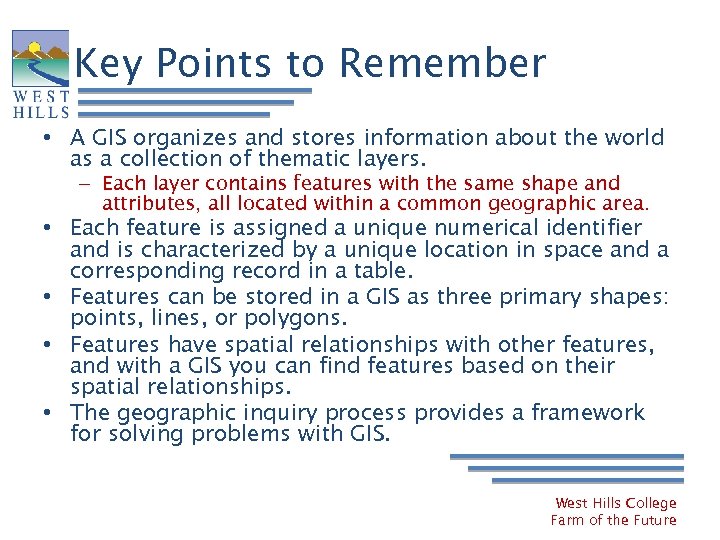 WEST HILLS

Key Points to Remember

• A GIS organizes and stores information about the world as a collection of thematic layers.
  – Each layer contains features with the same shape and attributes, all located within a common geographic area.
• Each feature is assigned a unique numerical identifier and is characterized by a unique location in space and a corresponding record in a table.
• Features can be stored in a GIS as three primary shapes: points, lines, or polygons.
• Features have spatial relationships with other features, and with a GIS you can find features based on their spatial relationships.
• The geographic inquiry process provides a framework for solving problems with GIS.

West Hills College
Farm of the Future